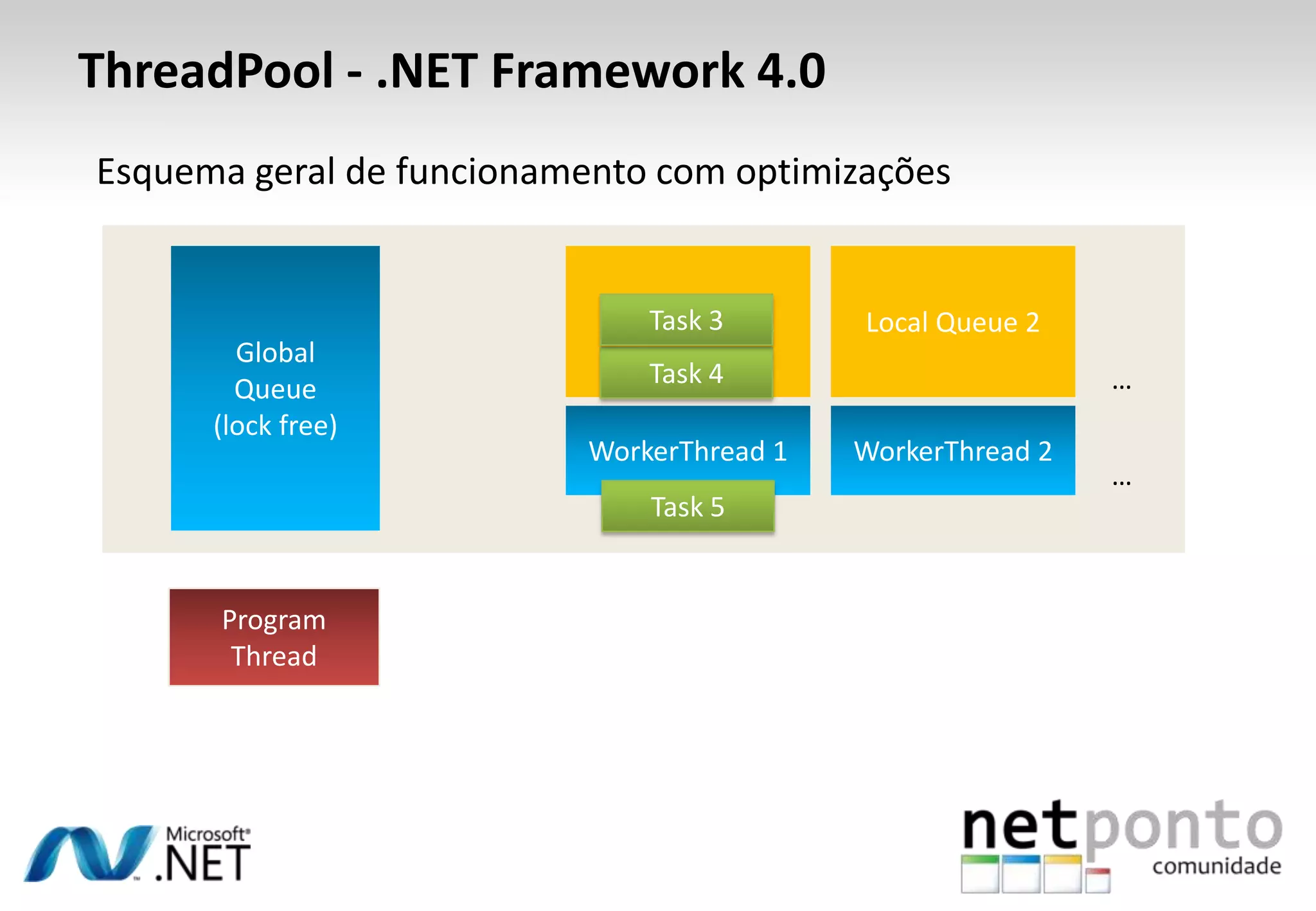 ThreadPool - .NET Framework 4.0

Esquema geral de funcionamento com optimizações

Global Queue (lock free)

Task 3

Task 4

Local Queue 2

...

WorkerThread 1

WorkerThread 2

...

Task 5

Program Thread

Microsoft® .NET

netponto comunidade